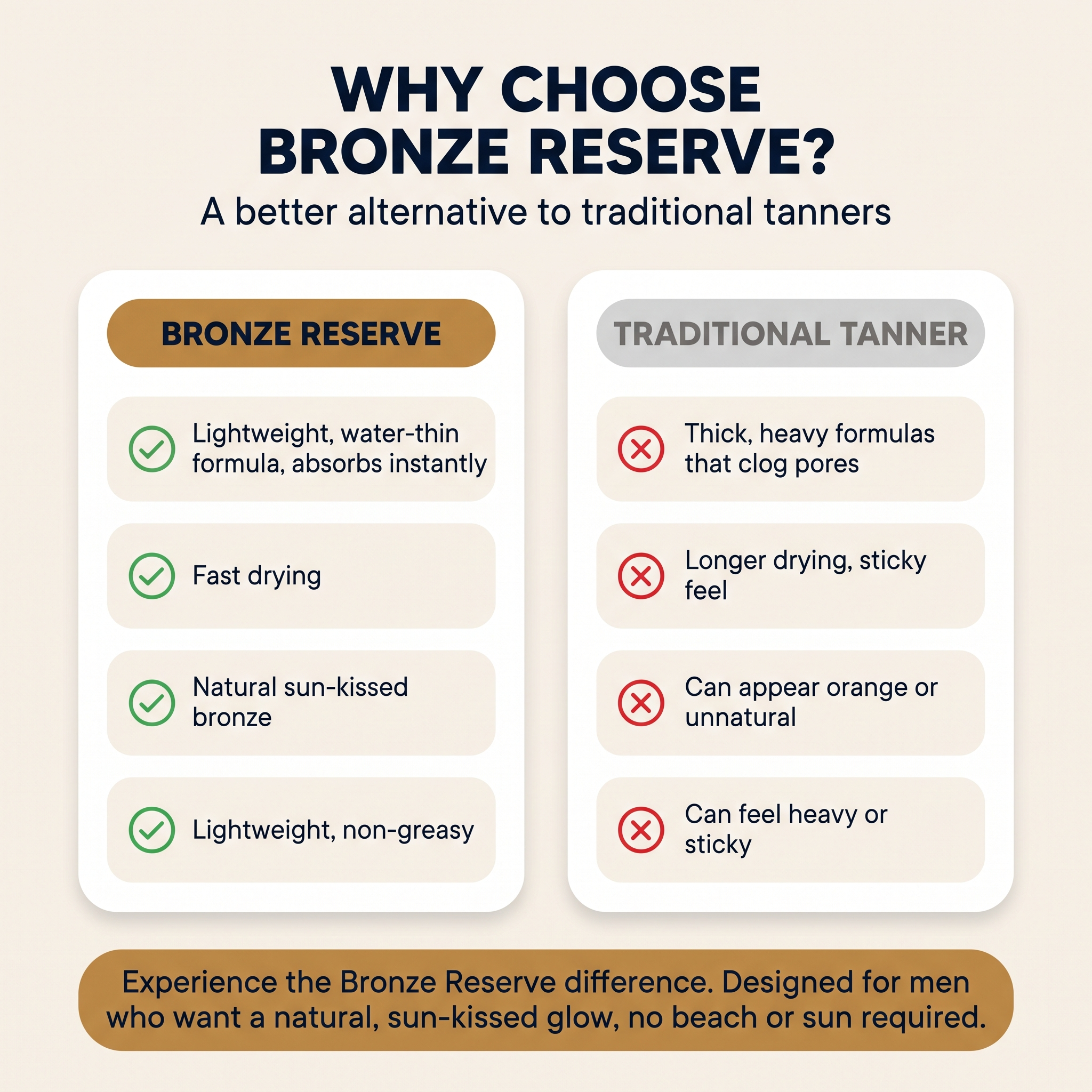 WHY CHOOSE BRONZE RESERVE?

A better alternative to traditional tanners

BRONZE RESERVE

Lightweight, water-thin formula, absorbs instantly

Fast drying

Natural sun-kissed bronze

Lightweight, non-greasy

TRADITIONAL TANNER

Thick, heavy formulas that clog pores

Longer drying, sticky feel

Can appear orange or unnatural

Can feel heavy or sticky

Experience the Bronze Reserve difference. Designed for men who want a natural, sun-kissed glow, no beach or sun required.